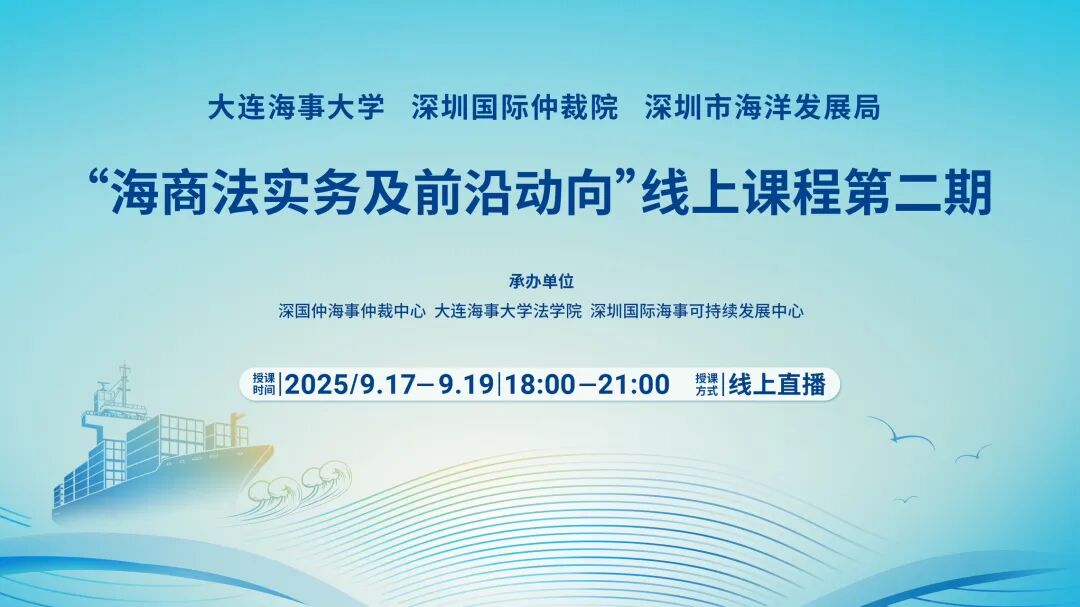 大连海事大学 深圳国际仲裁院 深圳市海洋发展局

“海商法实务及前沿动向”线上课程第二期

承办单位

深国仲海事仲裁中心 大连海事大学法学院 深圳国际海事可持续发展中心

授课时间 | 2025/9.17—9.19 | 18:00—21:00 授课方式 | 线上直播